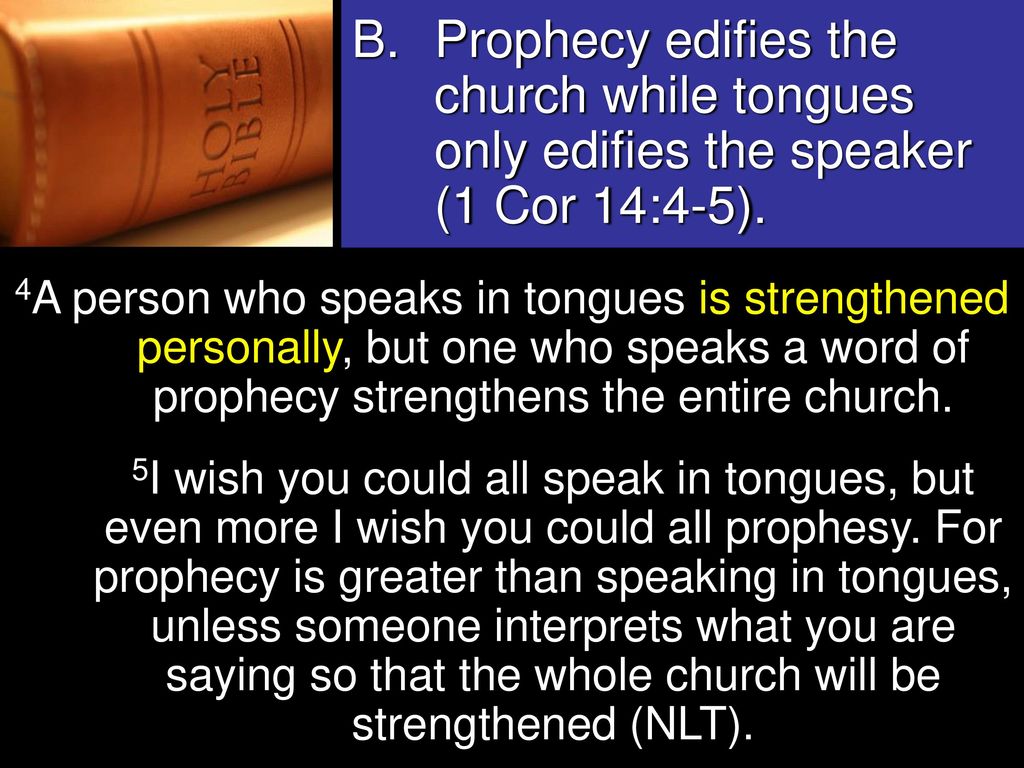 HOLY BIBLE

B. Prophecy edifies the church while tongues only edifies the speaker (1 Cor 14:4-5).

$^4$A person who speaks in tongues is strengthened personally, but one who speaks a word of prophecy strengthens the entire church.

$^5$I wish you could all speak in tongues, but even more I wish you could all prophesy. For prophecy is greater than speaking in tongues, unless someone interprets what you are saying so that the whole church will be strengthened (NLT).